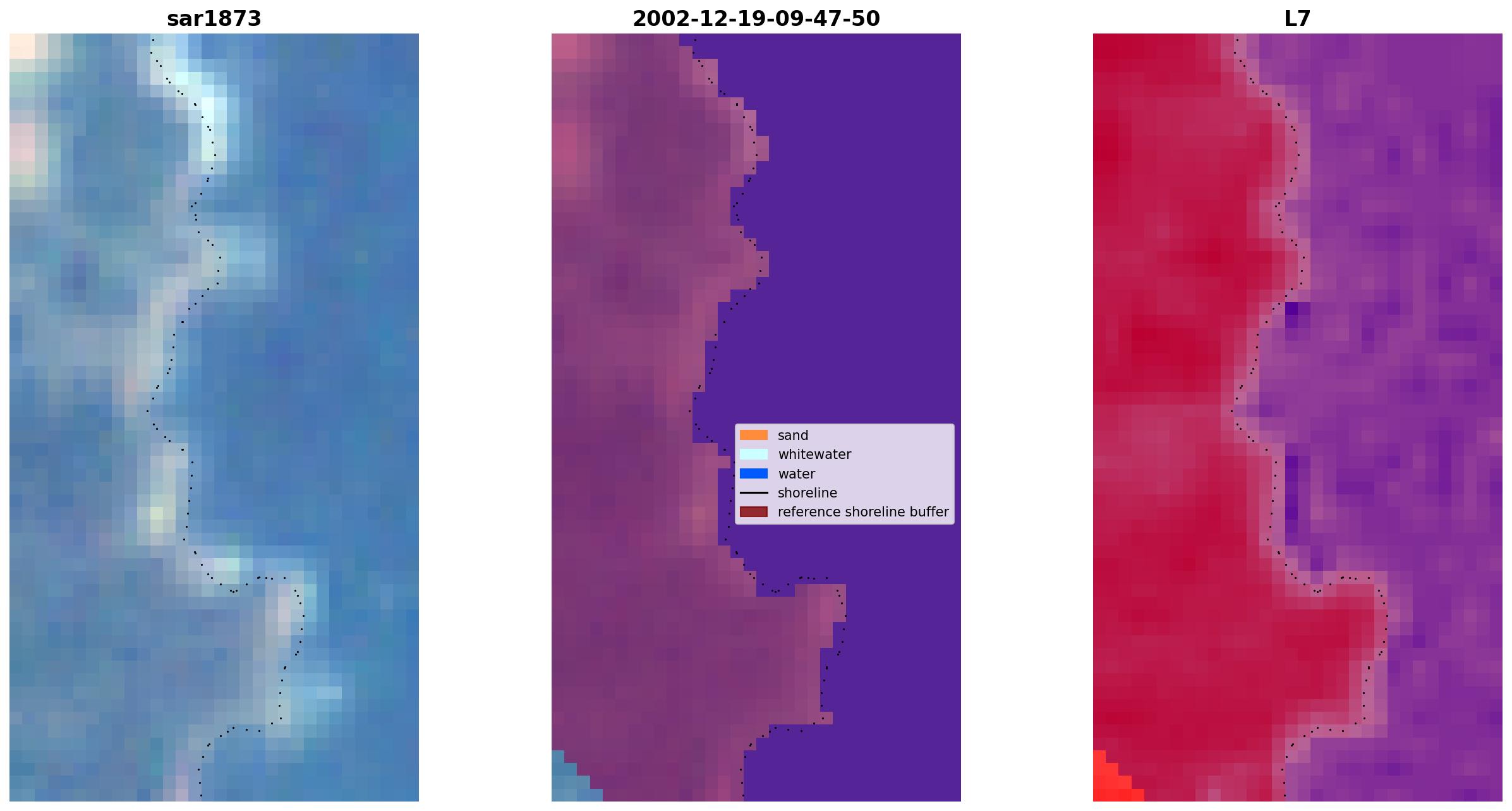 sar1873

2002-12-19-09-47-50

sand
whitewater
water
shoreline
reference shoreline buffer

L7